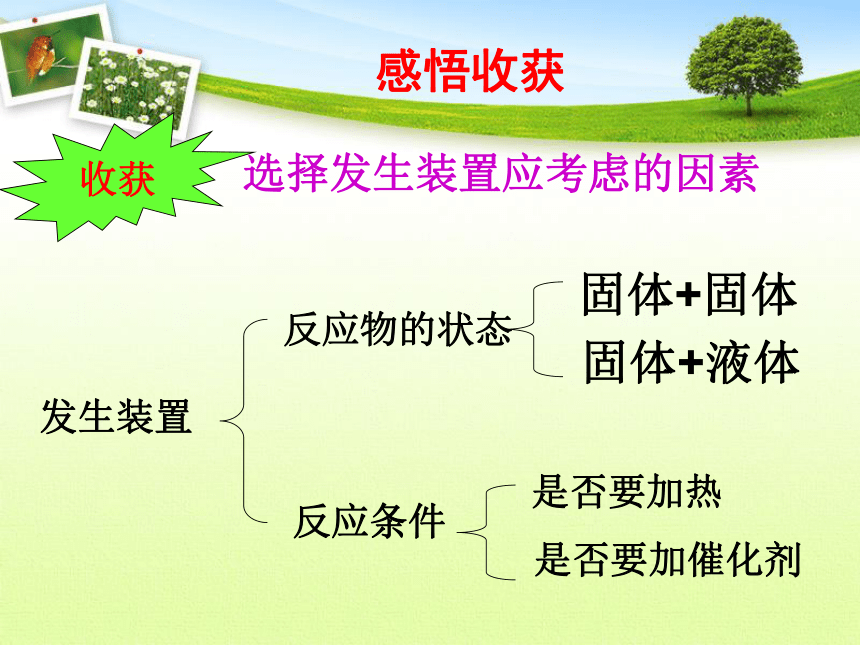 感悟收获

收获

选择发生装置应考虑的因素

发生装置

反应物的状态

固体+固体

固体+液体

反应条件

是否要加热

是否要加催化剂